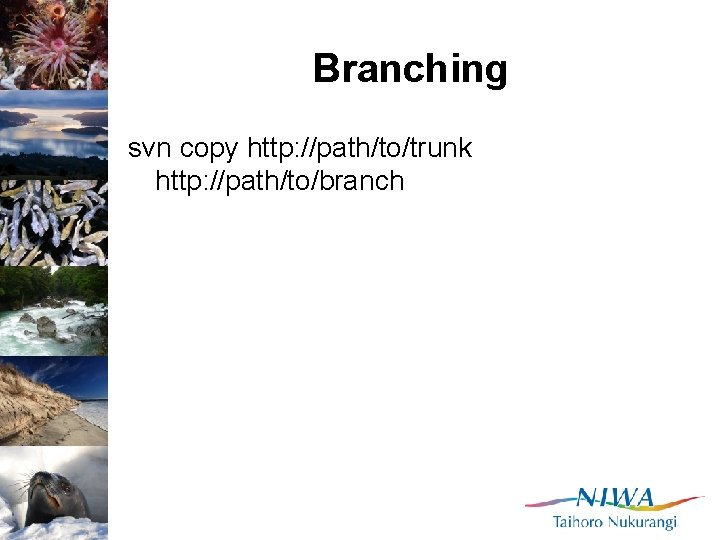 Branching

svn copy http://path/to/trunk http://path/to/branch

NIWA
Taihoro Nukurangi